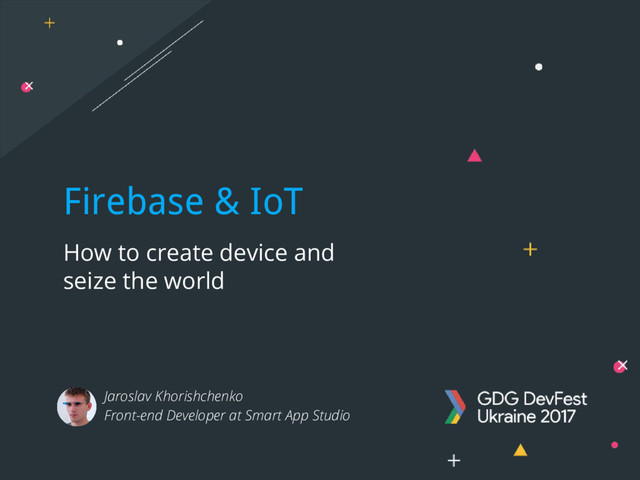 Firebase & IoT

How to create device and seize the world

Jaroslav Khorishchenko
Front-end Developer at Smart App Studio

GDG DevFest Ukraine 2017